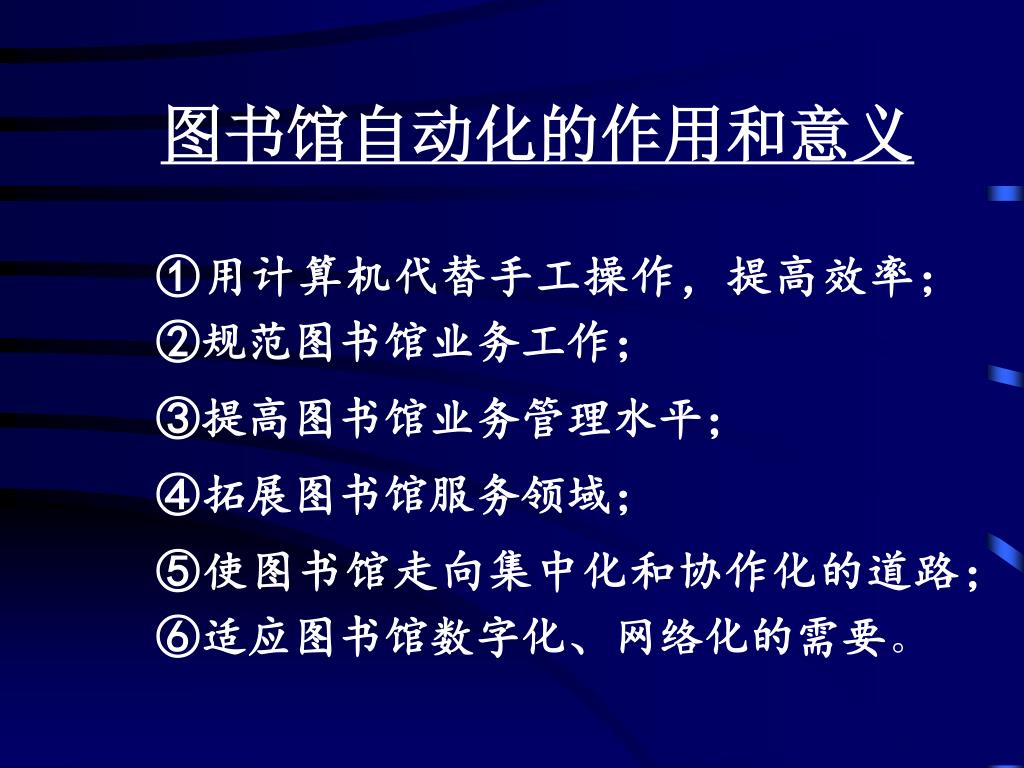 图书馆自动化的作用和意义

①用计算机代替手工操作，提高效率；
②规范图书馆业务工作；

③提高图书馆业务管理水平；

④拓展图书馆服务领域；

⑤使图书馆走向集中化和协作化的道路；
⑥适应图书馆数字化、网络化的需要。